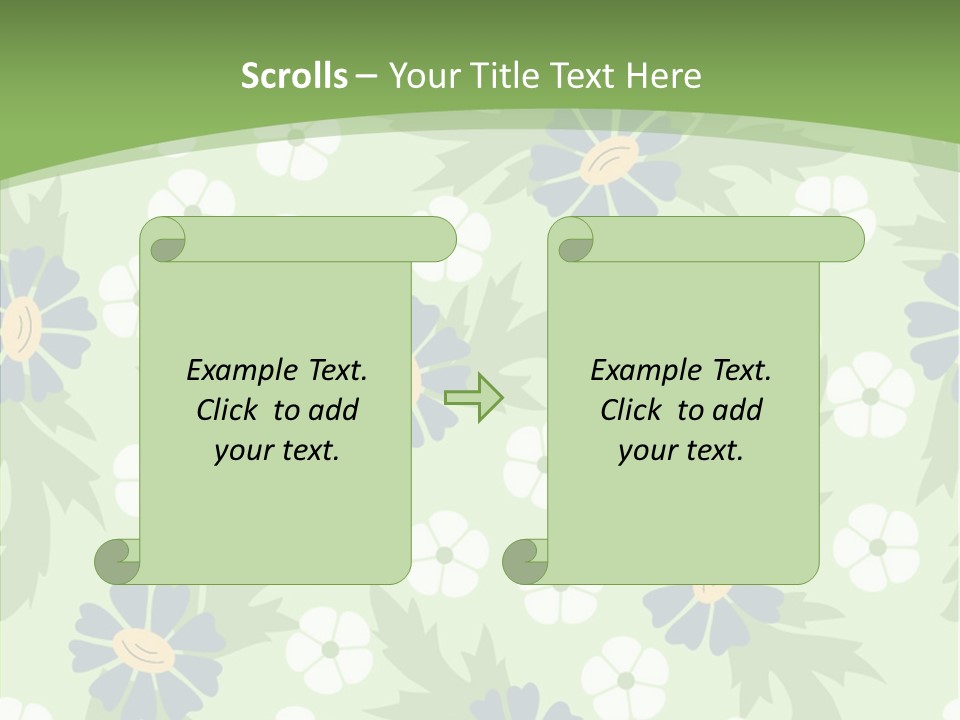 Scrolls – Your Title Text Here

Example Text. Click to add your text.

Example Text. Click to add your text.